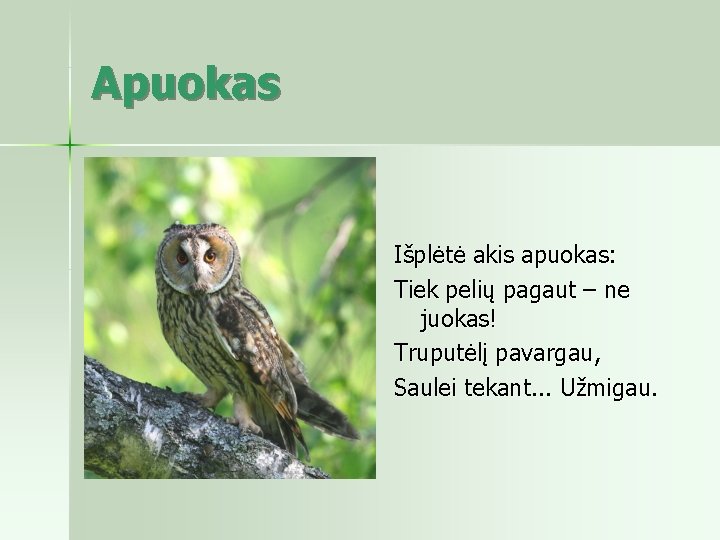 Apuokas

Išplėtė akis apuokas:

Tiek pelių pagaut – ne juokas!

Truputėlį pavargau,

Saulei tekant... Užmigau.